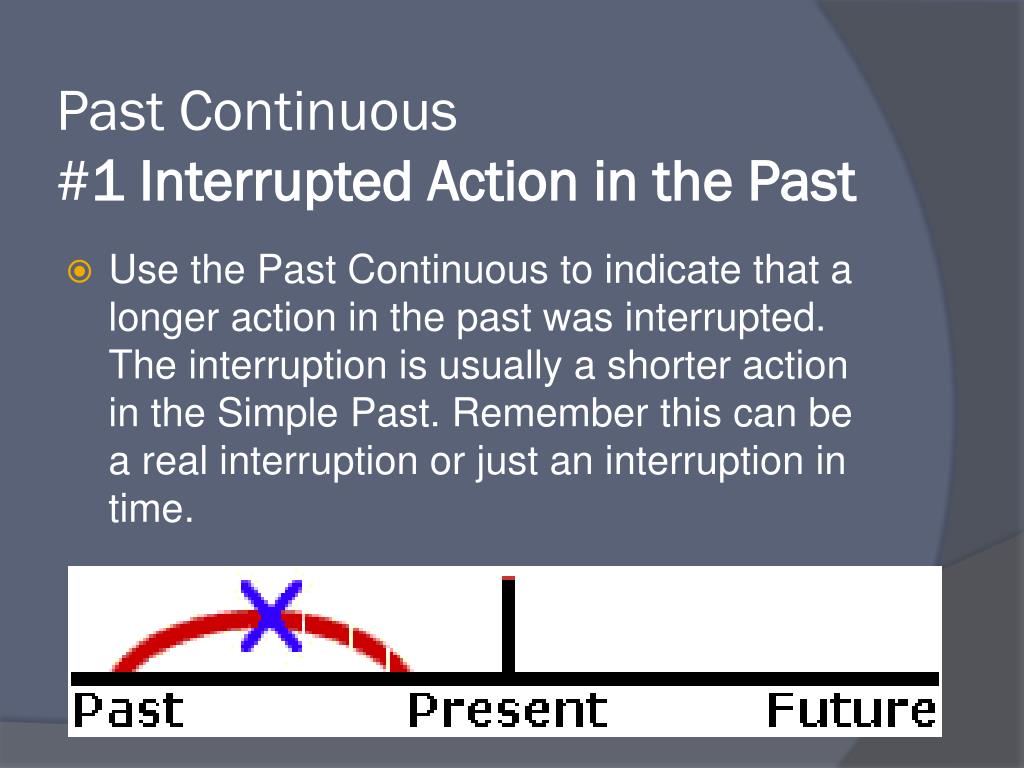 Past Continuous
#1 Interrupted Action in the Past

Use the Past Continuous to indicate that a longer action in the past was interrupted. The interruption is usually a shorter action in the Simple Past. Remember this can be a real interruption or just an interruption in time.

Past Present Future